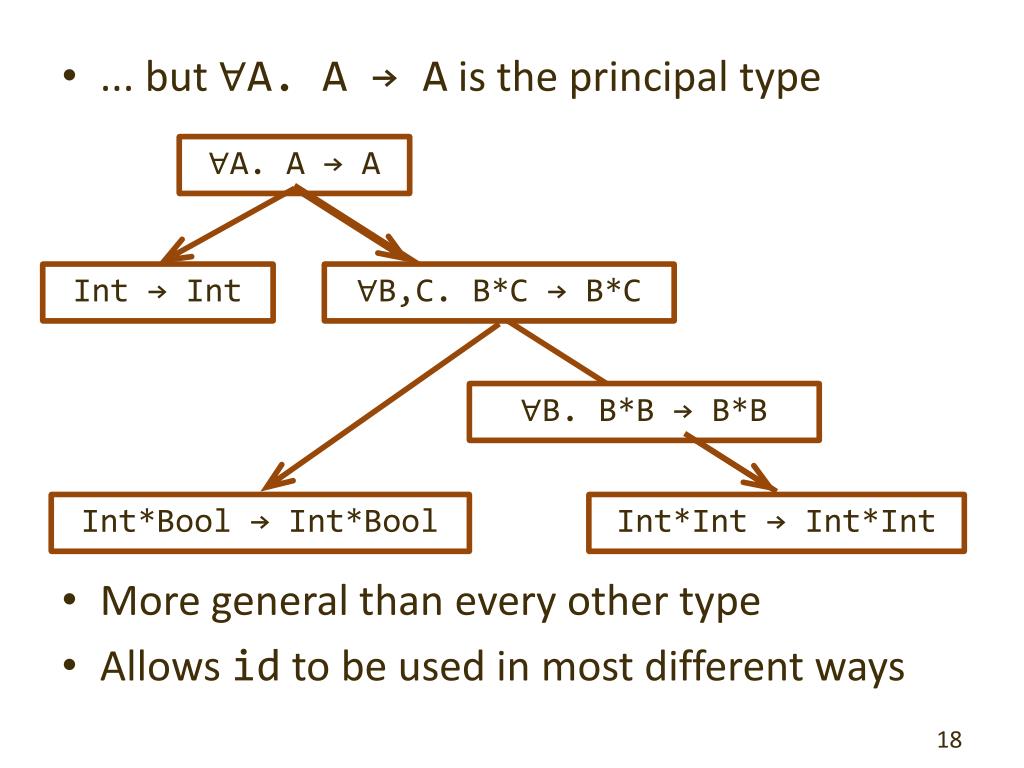 • ... but ∀A. A → A is the principal type

∀A. A → A

Int → Int

∀B,C. B*C → B*C

∀B. B*B → B*B

Int*Bool → Int*Bool

Int*Int → Int*Int

• More general than every other type

• Allows id to be used in most different ways

18